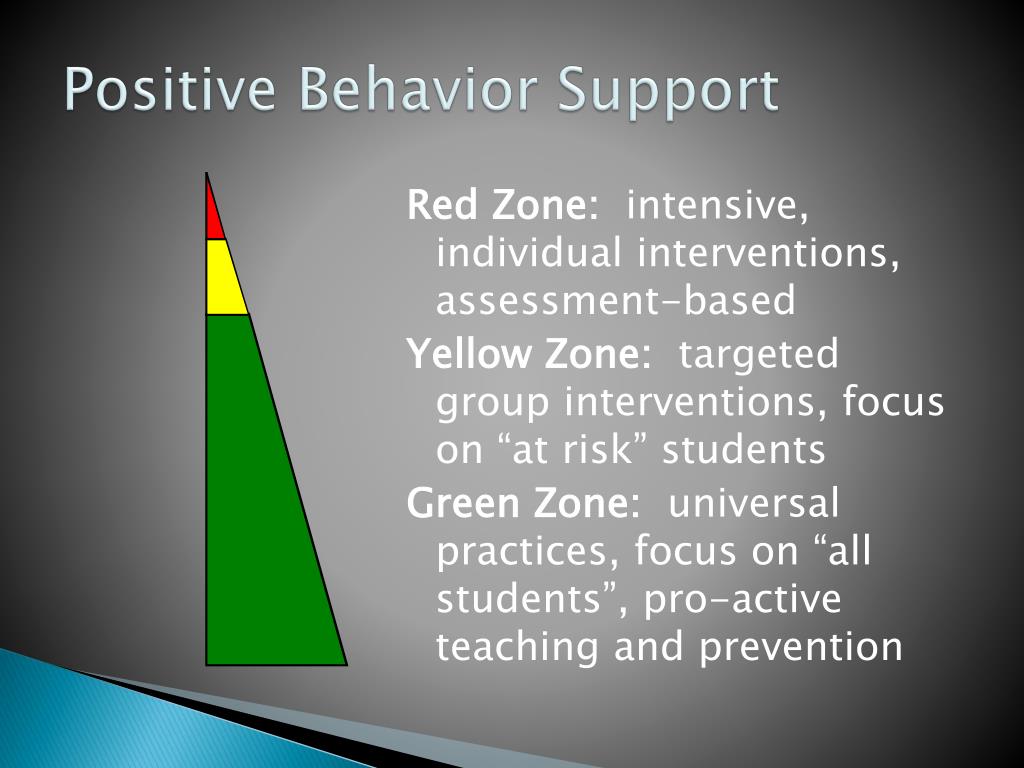 Positive Behavior Support

Red Zone: intensive, individual interventions, assessment-based

Yellow Zone: targeted group interventions, focus on “at risk” students

Green Zone: universal practices, focus on “all students”, pro-active teaching and prevention